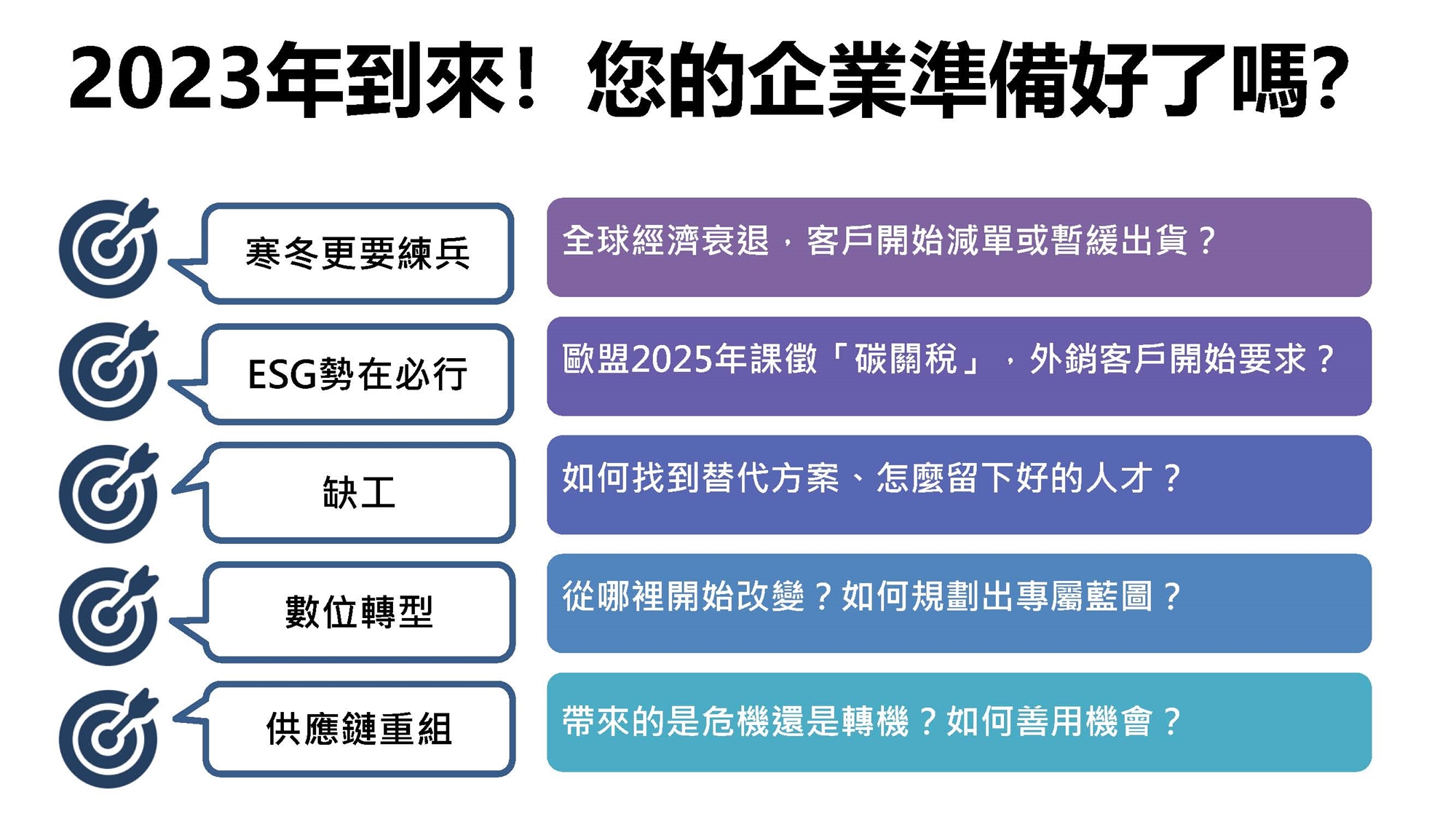 2023年到來！您的企業準備好了嗎?

寒冬更要練兵

全球經濟衰退，客戶開始減單或暫緩出貨？

ESG勢在必行

歐盟2025年課徵「碳關稅」，外銷客戶開始要求？

缺工

如何找到替代方案、怎麼留下好的人才？

數位轉型

從哪裡開始改變？如何規劃出專屬藍圖？

供應鏈重組

帶來的是危機還是轉機？如何善用機會？